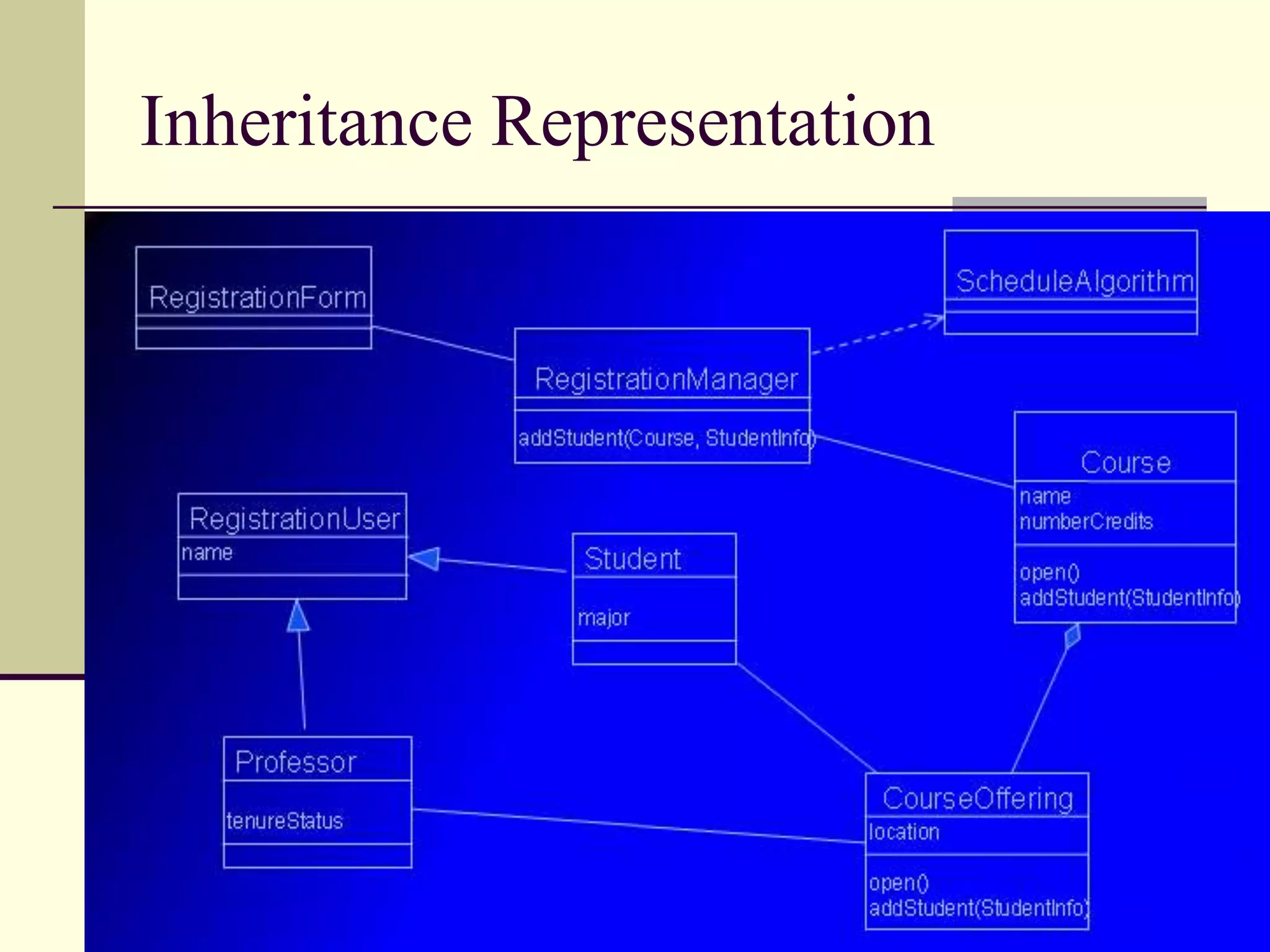 Inheritance Representation

RegistrationForm

ScheduleAlgorithm

RegistrationManager

addStudent(Course, StudentInfo)

Course

name
numberCredits

open()
addStudent(StudentInfo)

RegistrationUser

name

Student

major

Professor

tenureStatus

CourseOffering

location

open()
addStudent(StudentInfo)